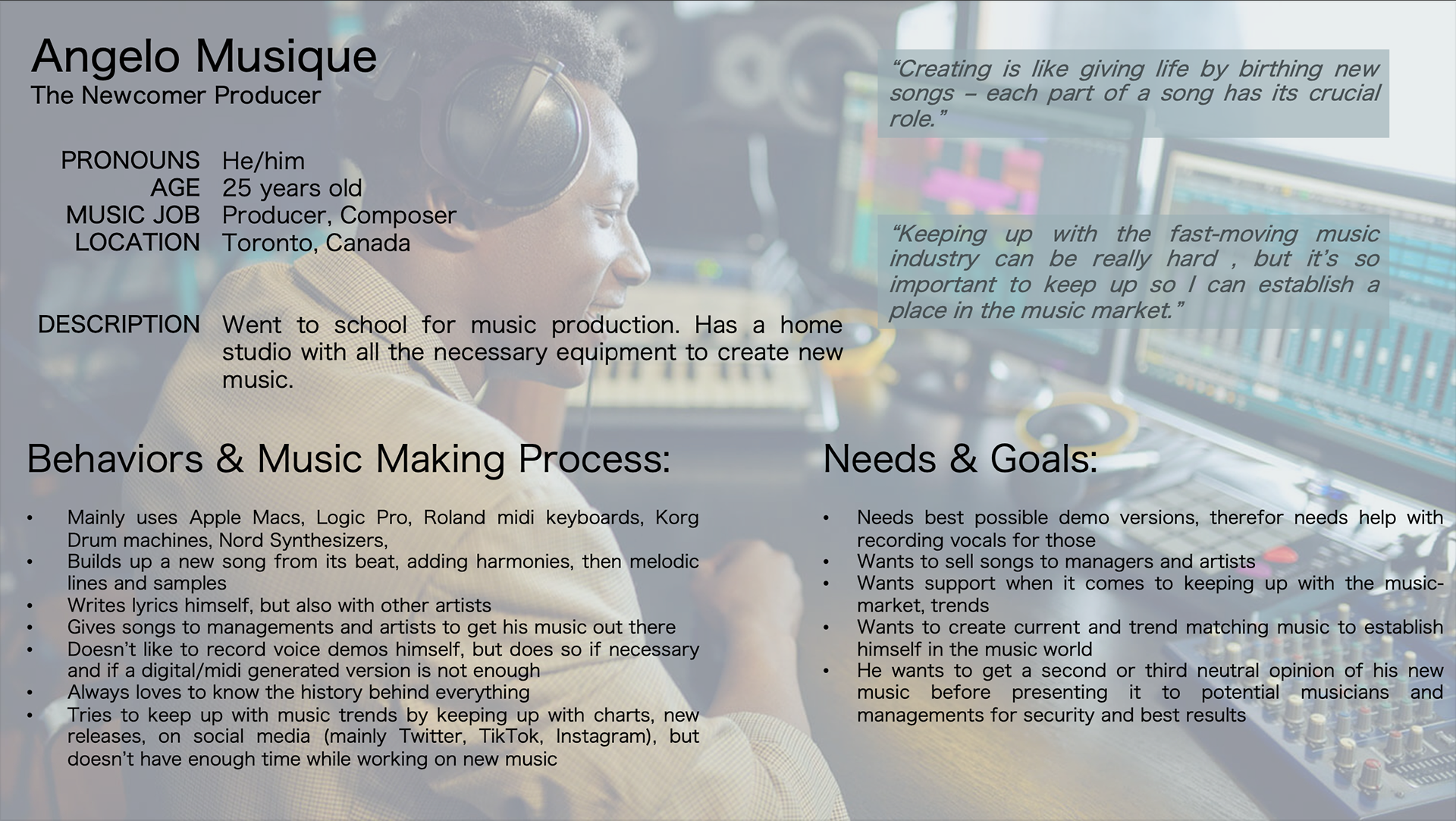 Angelo Musique
The Newcomer Producer

PRONOUNS He/him
AGE 25 years old
MUSIC JOB Producer, Composer
LOCATION Toronto, Canada

DESCRIPTION Went to school for music production. Has a home studio with all the necessary equipment to create new music.

“Creating is like giving life by birthing new songs – each part of a song has its crucial role.”

“Keeping up with the fast-moving music industry can be really hard , but it’s so important to keep up so I can establish a place in the music market.”

Behaviors & Music Making Process:

• Mainly uses Apple Macs, Logic Pro, Roland midi keyboards, Korg Drum machines, Nord Synthesizers,
• Builds up a new song from its beat, adding harmonies, then melodic lines and samples
• Writes lyrics himself, but also with other artists
• Gives songs to managements and artists to get his music out there
• Doesn’t like to record voice demos himself, but does so if necessary and if a digital/midi generated version is not enough
• Always loves to know the history behind everything
• Tries to keep up with music trends by keeping up with charts, new releases, on social media (mainly Twitter, TikTok, Instagram), but doesn’t have enough time while working on new music

Needs & Goals:

• Needs best possible demo versions, therefor needs help with recording vocals for those
• Wants to sell songs to managers and artists
• Wants support when it comes to keeping up with the music-market, trends
• Wants to create current and trend matching music to establish himself in the music world
• He wants to get a second or third neutral opinion of his new music before presenting it to potential musicians and managements for security and best results